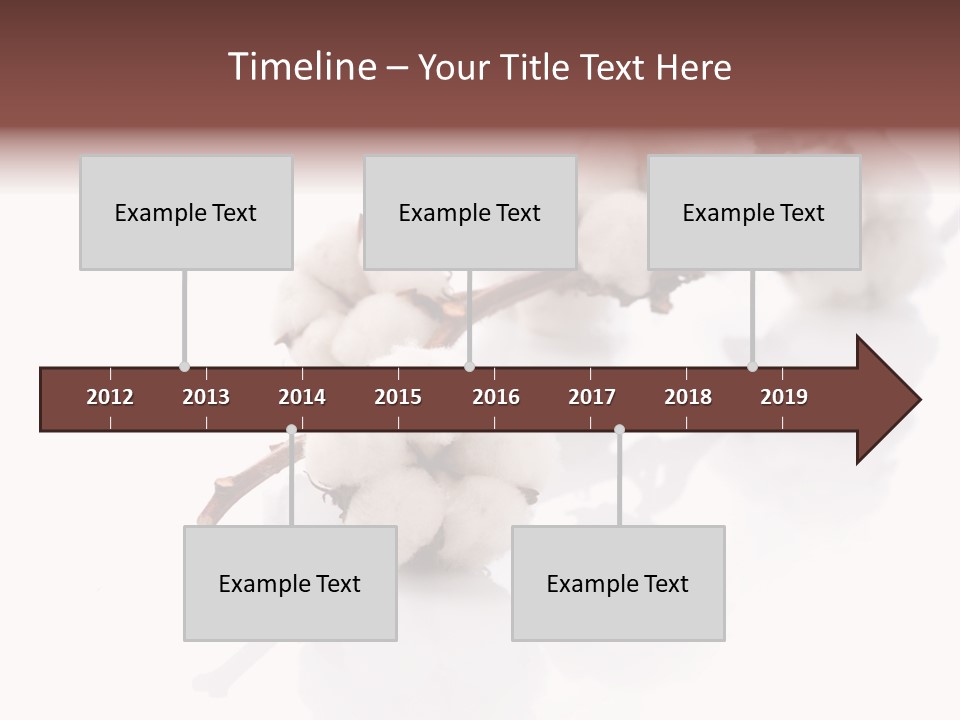 Timeline – Your Title Text Here

Example Text

Example Text

Example Text

2012 2013 2014 2015 2016 2017 2018 2019

Example Text

Example Text